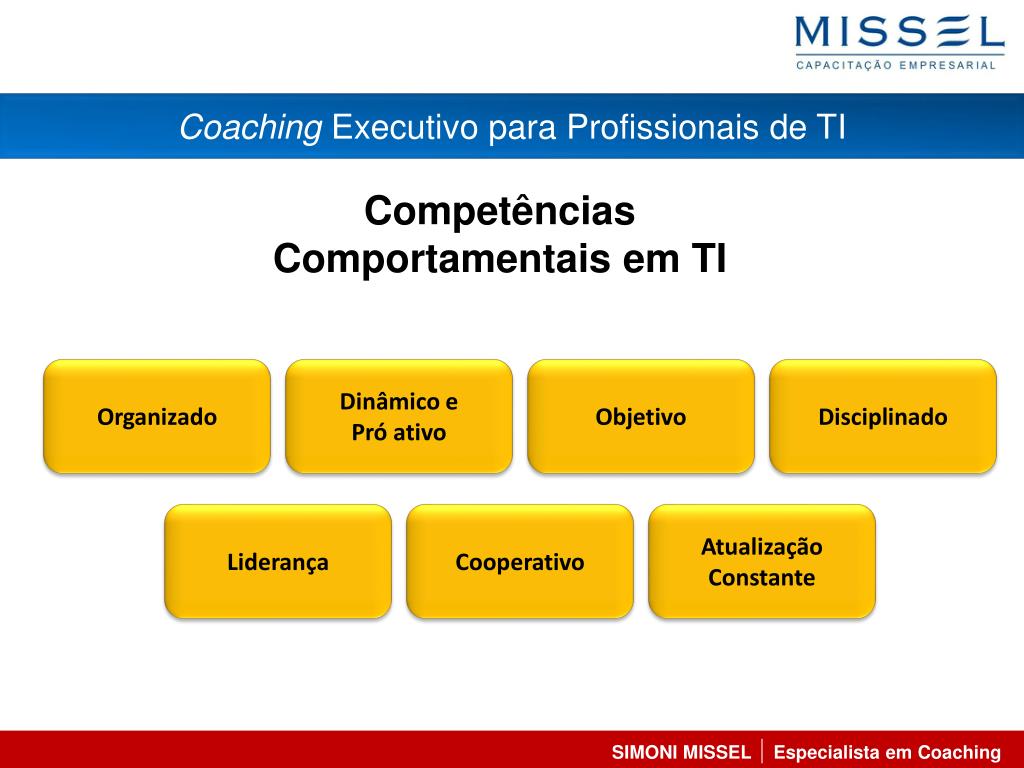 MISSEL
CAPACITAÇÃO EMPRESARIAL

Coaching Executivo para Profissionais de TI

Competências
Comportamentais em TI

Organizado

Dinâmico e
Pró ativo

Objetivo

Disciplinado

Liderança

Cooperativo

Atualização
Constante

SIMONI MISSEL | Especialista em Coaching